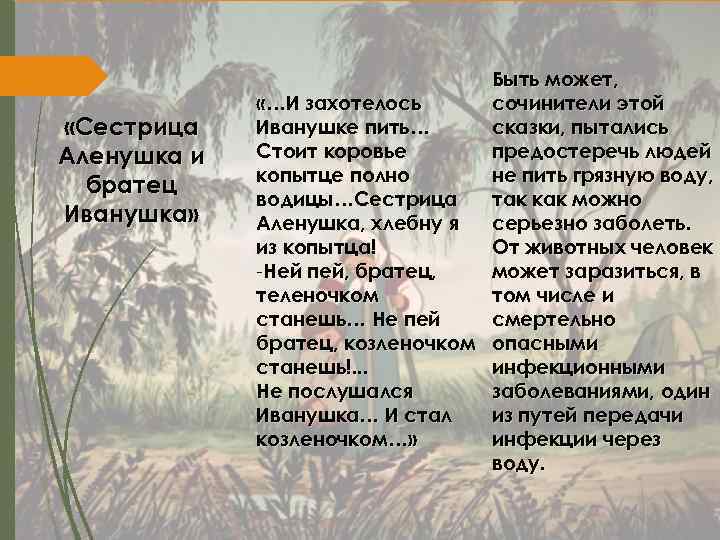 «Сестрица Аленушка и братец Иванушка»

«...И захотелось Иванушке пить... Стоит коровье копытце полно водицы...Сестрица Аленушка, хлебну я из копытца!
-Ней пей, братец, теленочком станешь... Не пей братец, козленочком станешь!...
Не послушался Иванушка... И стал козленочком...»

Быть может, сочинители этой сказки, пытались предостеречь людей не пить грязную воду, так как можно серьезно заболеть. От животных человек может заразиться, в том числе и смертельно опасными инфекционными заболеваниями, один из путей передачи инфекции через воду.